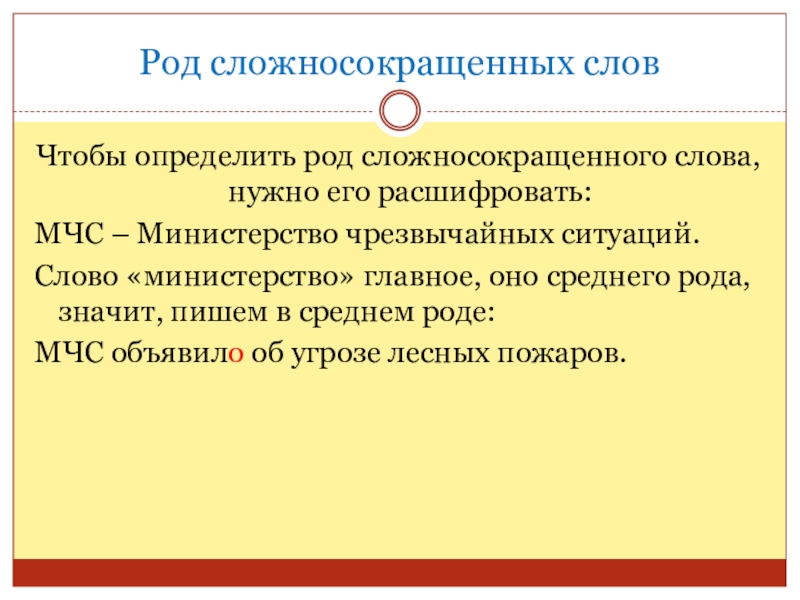 Род сложносокращенных слов

Чтобы определить род сложносокращенного слова, нужно его расшифровать:

МЧС – Министерство чрезвычайных ситуаций.

Слово «министерство» главное, оно среднего рода, значит, пишем в среднем роде:

МЧС объявило об угрозе лесных пожаров.